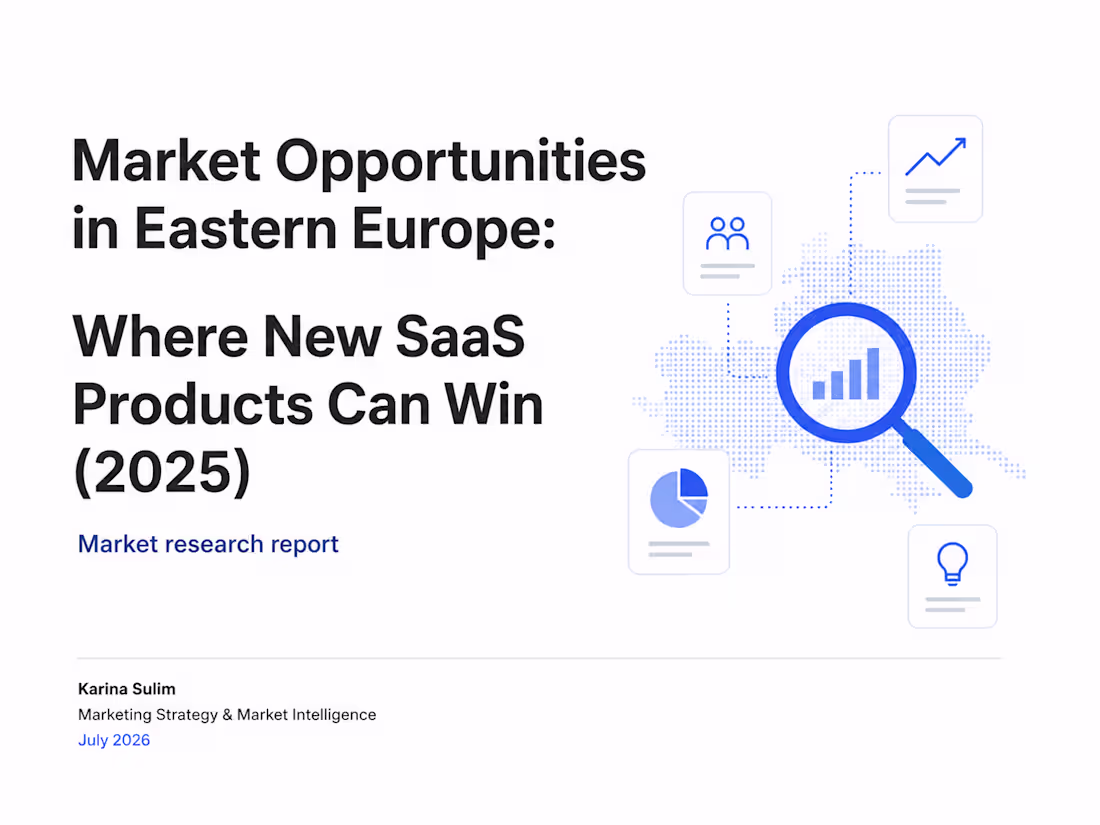 Market Opportunities in Eastern Europe:

Where New SaaS Products Can Win (2025)

Market research report

Karina Sulim
Marketing Strategy & Market Intelligence
July 2026